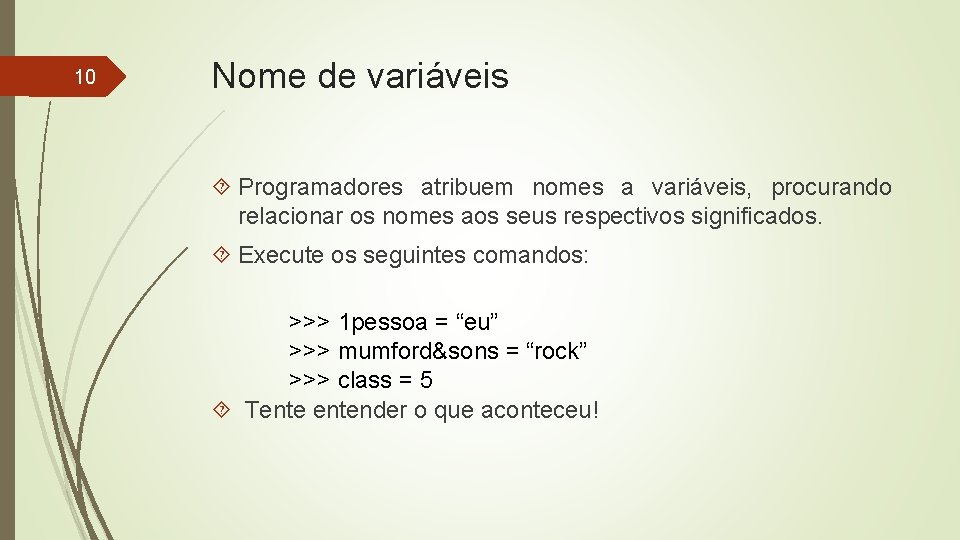 10

Nome de variáveis

Programadores atribuem nomes a variáveis, procurando relacionar os nomes aos seus respectivos significados.

Execute os seguintes comandos:

>>> 1pessoa = “eu”
>>> mumford&sons = “rock”
>>> class = 5

Tente entender o que aconteceu!